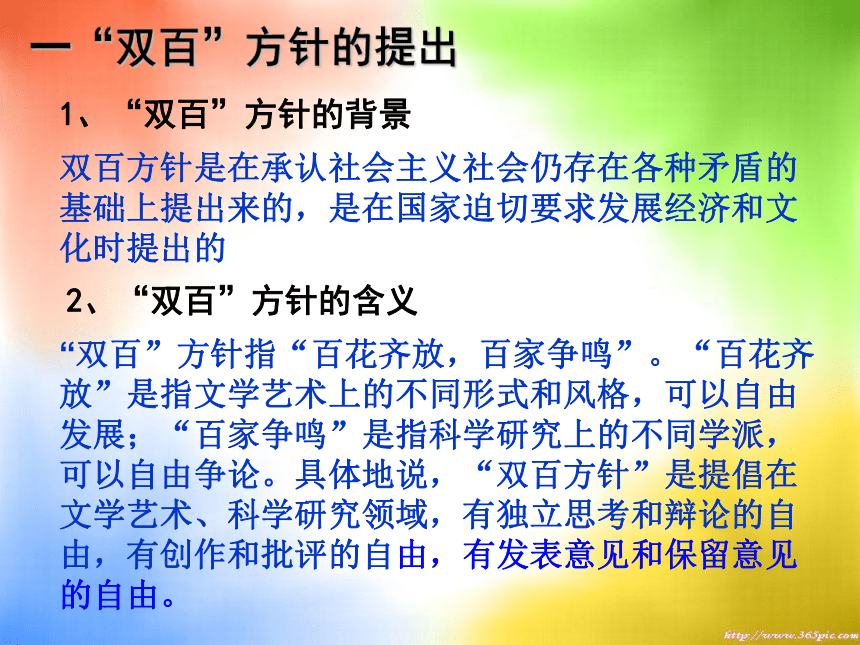 一“双百”方针的提出

1、“双百”方针的背景

双百方针是在承认社会主义社会仍存在各种矛盾的基础上提出来的，是在国家迫切要求发展经济和文化时提出的

2、“双百”方针的含义

“双百”方针指“百花齐放，百家争鸣”。“百花齐放”是指文学艺术上的不同形式和风格，可以自由发展；“百家争鸣”是指科学研究上的不同学派，可以自由争论。具体地说，“双百方针”是提倡在文学艺术、科学研究领域，有独立思考和辩论的自由，有创作和批评的自由，有发表意见和保留意见的自由。

http://www.365pic.com